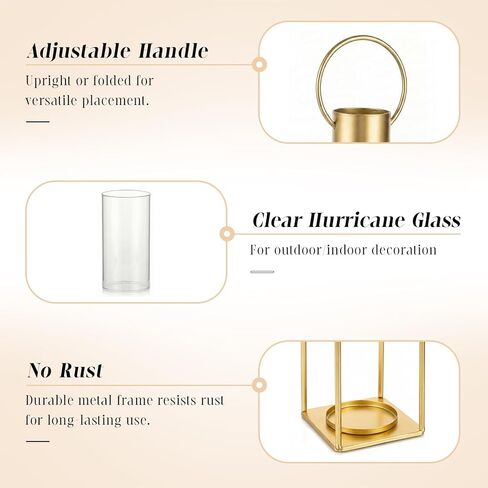 Adjustable Handle

Upright or folded for versatile placement.

Clear Hurricane Glass

For outdoor/indoor decoration

No Rust

Durable metal frame resists rust for long-lasting use.